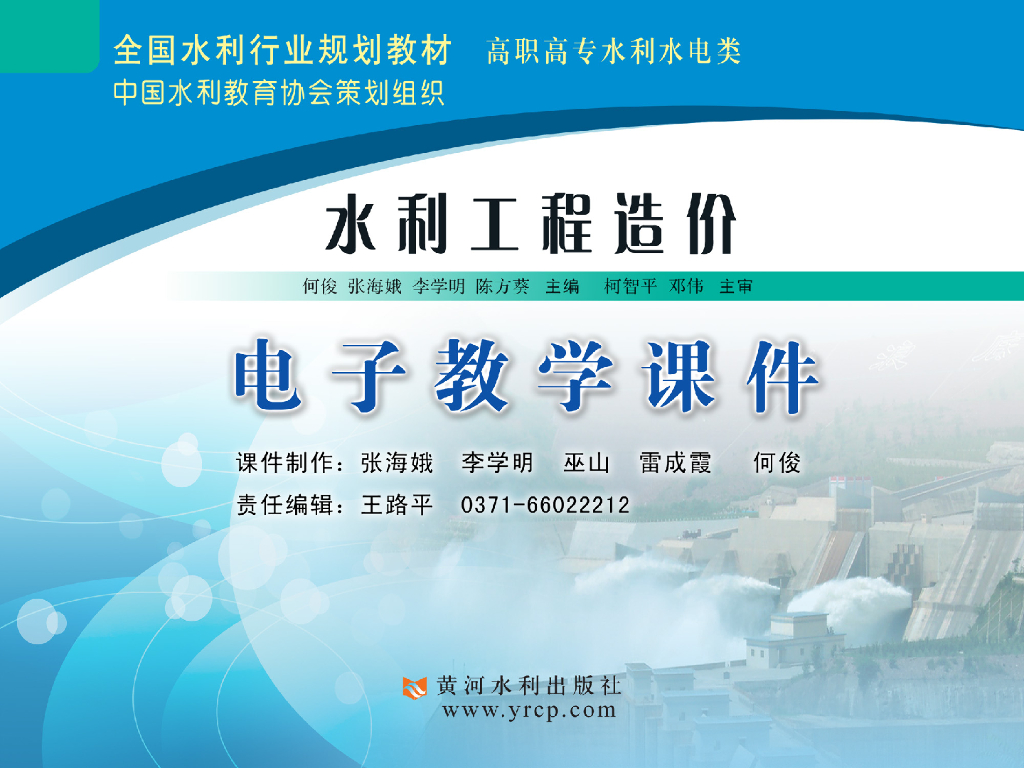 全国水利行业规划教材　高职高专水利水电类
中国水利教育协会策划组织

水利工程造价

何俊 张海娥 李学明 陈方葵 主编　柯智平 邓伟 主审

电子教学课件

课件制作：张海娥　李学明　巫山　雷成霞　何俊
责任编辑：王路平　0371-66022212

黄河水利出版社
www.yrcp.com